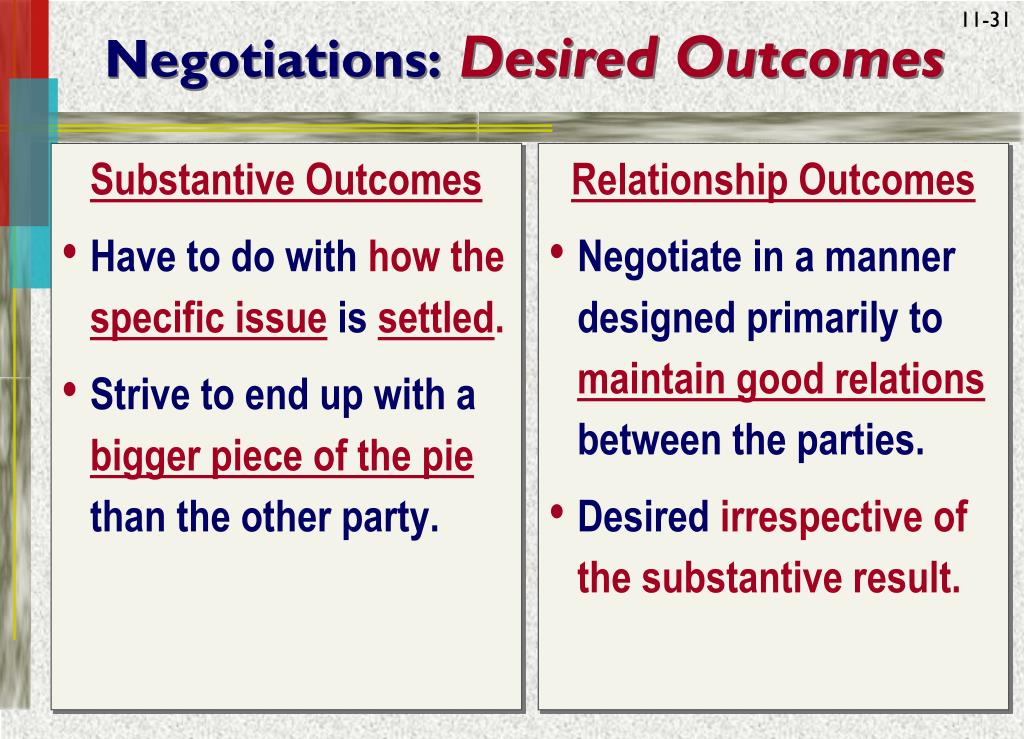 11-31

Negotiations: Desired Outcomes

Substantive Outcomes

• Have to do with how the specific issue is settled.

• Strive to end up with a bigger piece of the pie than the other party.

Relationship Outcomes

• Negotiate in a manner designed primarily to maintain good relations between the parties.

• Desired irrespective of the substantive result.